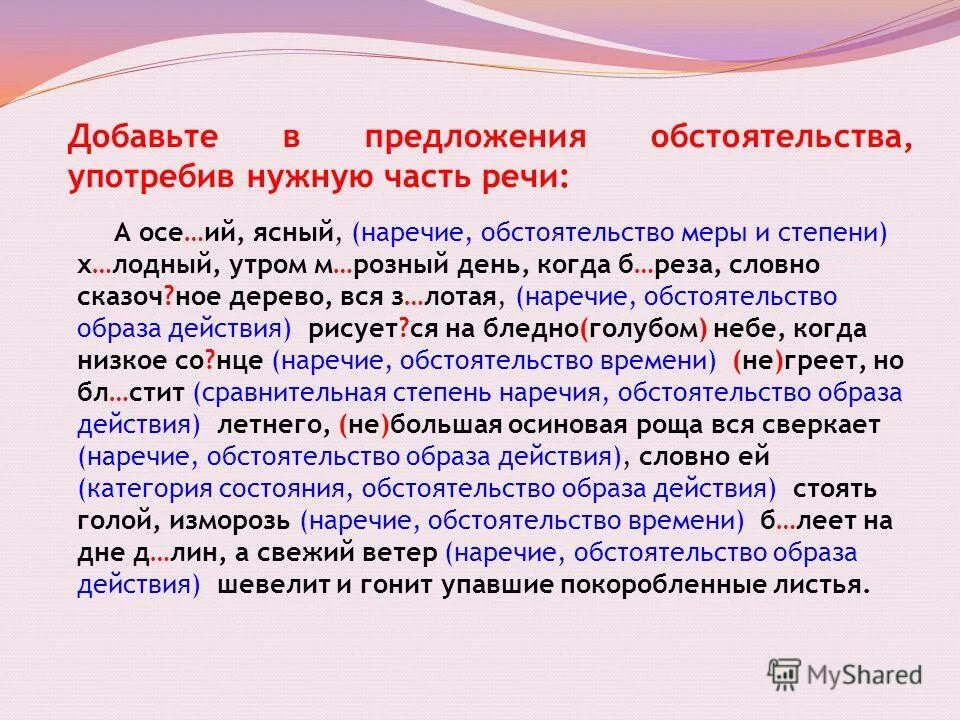 Добавьте в предложения обстоятельства, употребив нужную часть речи:

А осе…ий, ясный, (наречие, обстоятельство меры и степени) х…лодный, утром м…розный день, когда б…реза, словно сказоч?ное дерево, вся з…лотая, (наречие, обстоятельство образа действия) рисует?ся на бледно(голубом) небе, когда низкое со?нце (наречие, обстоятельство времени) (не)греет, но бл…стит (сравнительная степень наречия, обстоятельство образа действия) летнего, (не)большая осиновая роща вся сверкает (наречие, обстоятельство образа действия), словно ей (категория состояния, обстоятельство образа действия) стоять голой, изморозь (наречие, обстоятельство времени) б…леет на дне д…лин, а свежий ветер (наречие, обстоятельство образа действия) шевелит и гонит упавшие покоробленные листья.

MyShared